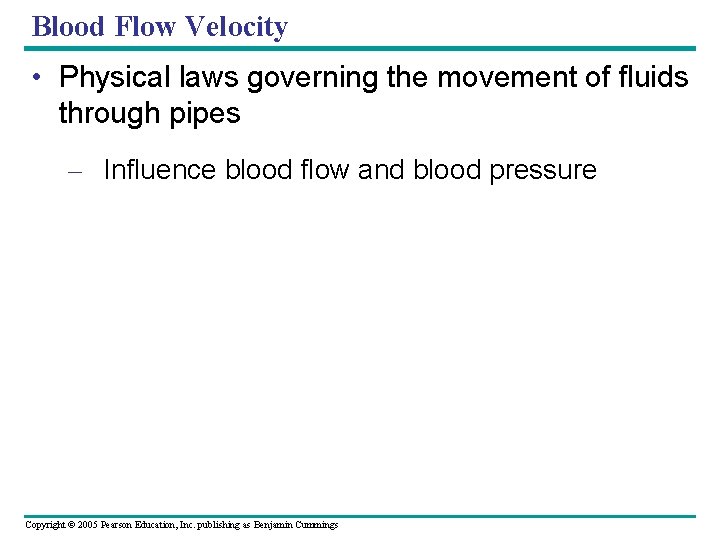 Blood Flow Velocity

• Physical laws governing the movement of fluids through pipes

– Influence blood flow and blood pressure

Copyright © 2005 Pearson Education, Inc. publishing as Benjamin Cummings